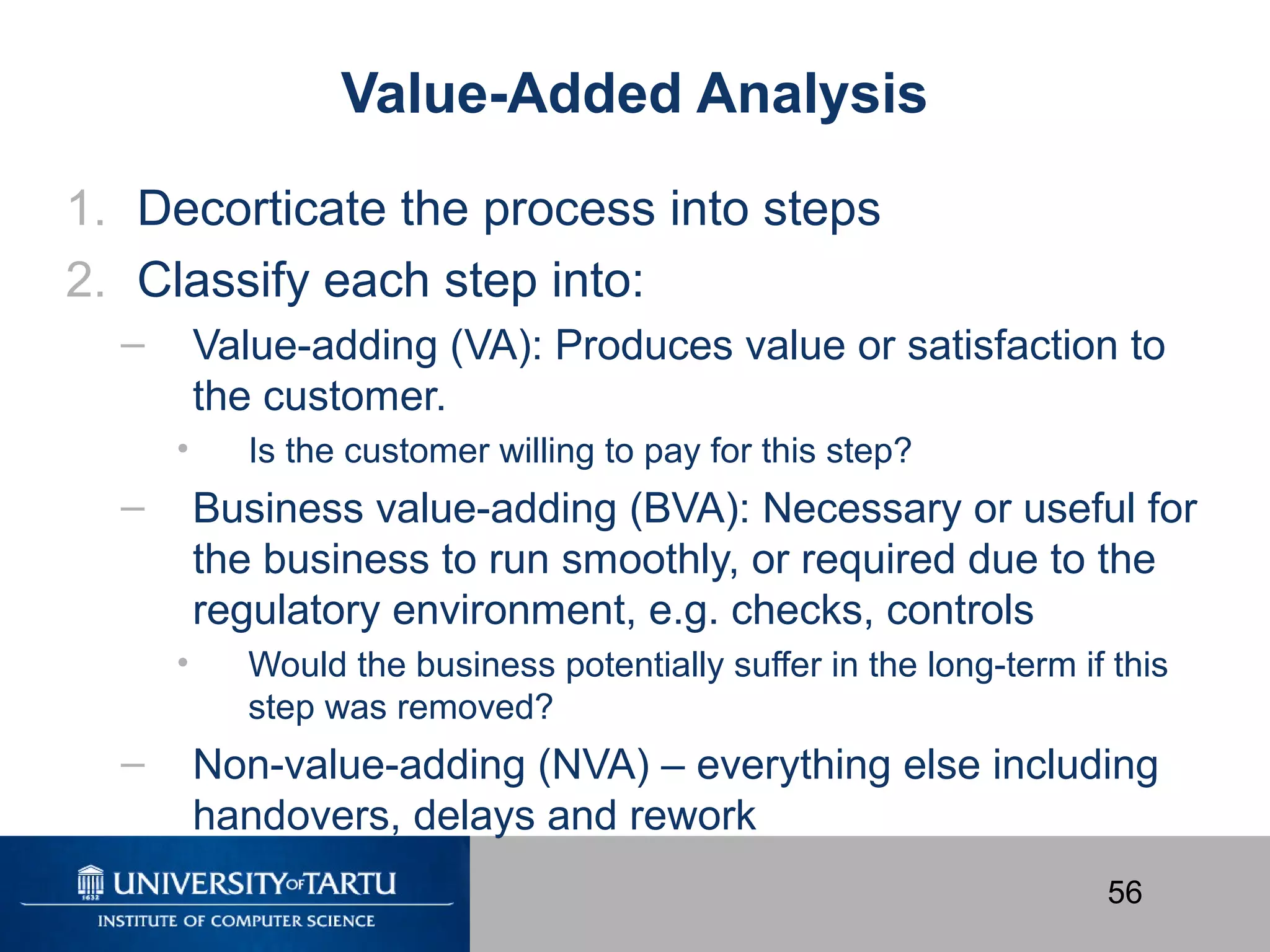 Value-Added Analysis

1. Decorticate the process into steps
2. Classify each step into:
– Value-adding (VA): Produces value or satisfaction to the customer.
• Is the customer willing to pay for this step?
– Business value-adding (BVA): Necessary or useful for the business to run smoothly, or required due to the regulatory environment, e.g. checks, controls
• Would the business potentially suffer in the long-term if this step was removed?
– Non-value-adding (NVA) – everything else including handovers, delays and rework

1632
UNIVERSITY OF TARTU
INSTITUTE OF COMPUTER SCIENCE

56